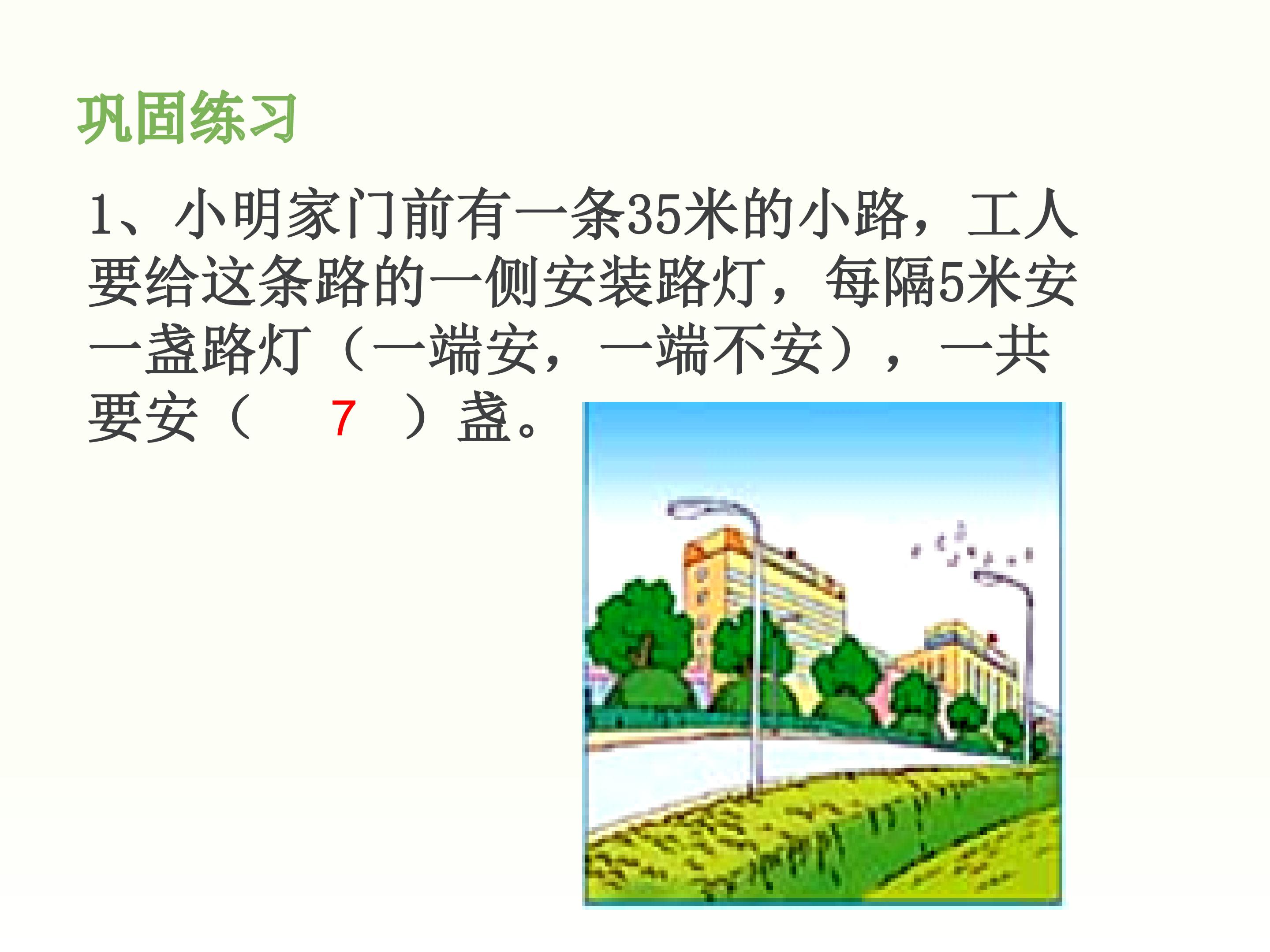 巩固练习

1、小明家门前有一条35米的小路，工人要给这条路的一侧安装路灯，每隔5米安一盏路灯（一端安，一端不安），一共要安（ 7 ）盏。